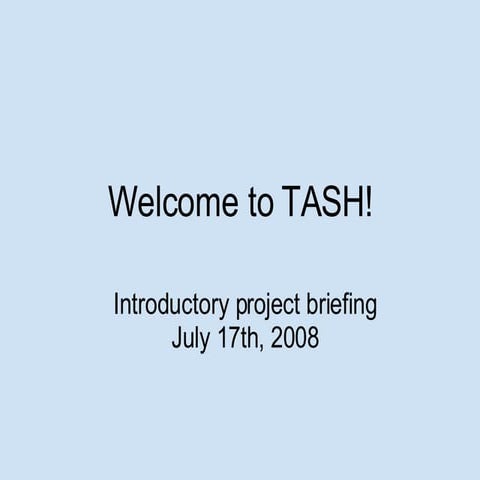 Welcome to TASH!

Introductory project briefing
July 17th, 2008